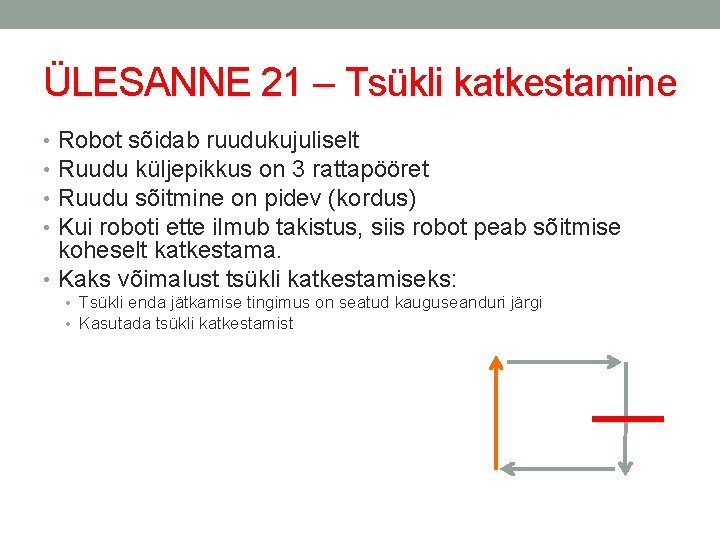 ÜLESANNE 21 – Tsükli katkestamine

• Robot sõidab ruudukujuliselt
• Ruudu küljepikkus on 3 rattapööret
• Ruudu sõitmine on pidev (kordus)
• Kui roboti ette ilmub takistus, siis robot peab sõitmise koheselt katkestama.
• Kaks võimalust tsükli katkestamiseks:
  • Tsükli enda jätkamise tingimus on seatud kauguseanduri järgi
  • Kasutada tsükli katkestamist